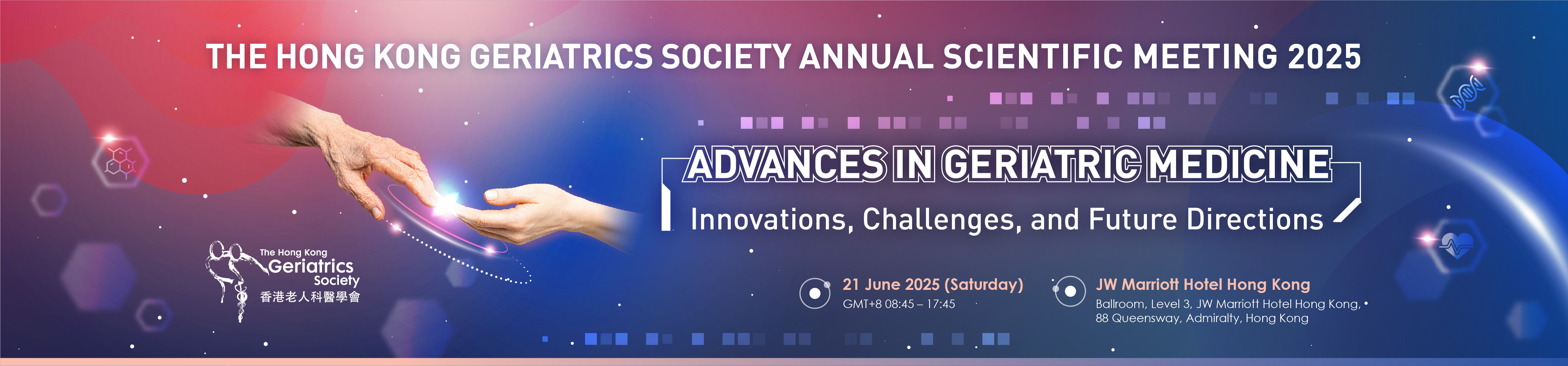 THE HONG KONG GERIATRICS SOCIETY ANNUAL SCIENTIFIC MEETING 2025

ADVANCES IN GERIATRIC MEDICINE

Innovations, Challenges, and Future Directions

The Hong Kong Geriatrics Society 香港老人科醫學會

21 June 2025 (Saturday)
GMT+8 08:45 – 17:45

JW Marriott Hotel Hong Kong
Ballroom, Level 3, JW Marriott Hotel Hong Kong, 88 Queensway, Admiralty, Hong Kong